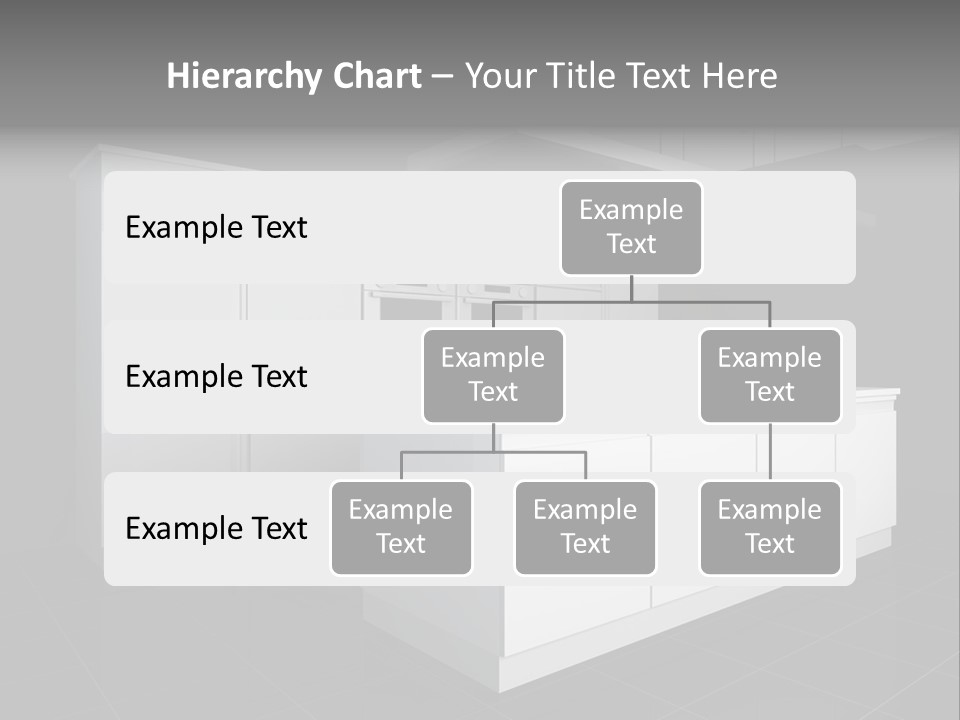 Hierarchy Chart – Your Title Text Here

Example Text

Example Text

Example Text

Example Text

Example Text

Example Text

Example Text

Example Text

Example Text